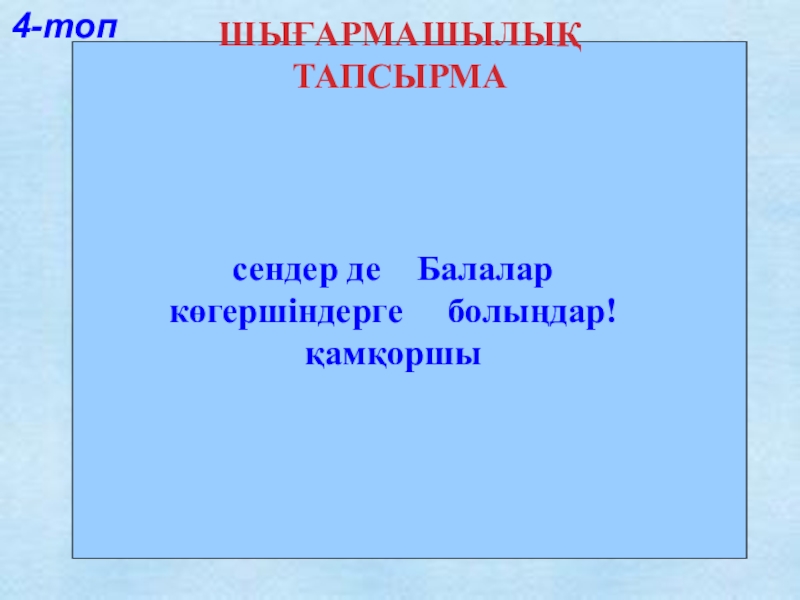 4-топ

ШЫҒАРМАШЫЛЫҚ ТАПСЫРМА

сендер де Балалар
көгершіндерге болыңдар!
қамқоршы